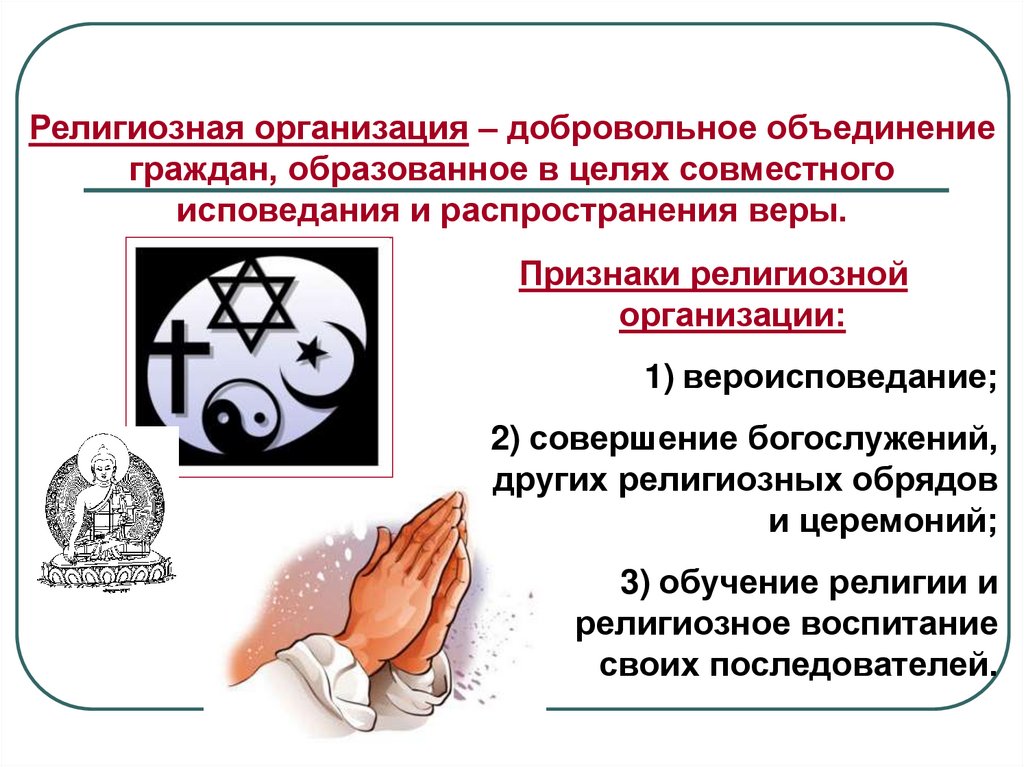 Религиозная организация – добровольное объединение граждан, образованное в целях совместного исповедания и распространения веры.

Признаки религиозной организации:

1) вероисповедание;

2) совершение богослужений, других религиозных обрядов и церемоний;

3) обучение религии и религиозное воспитание своих последователей.